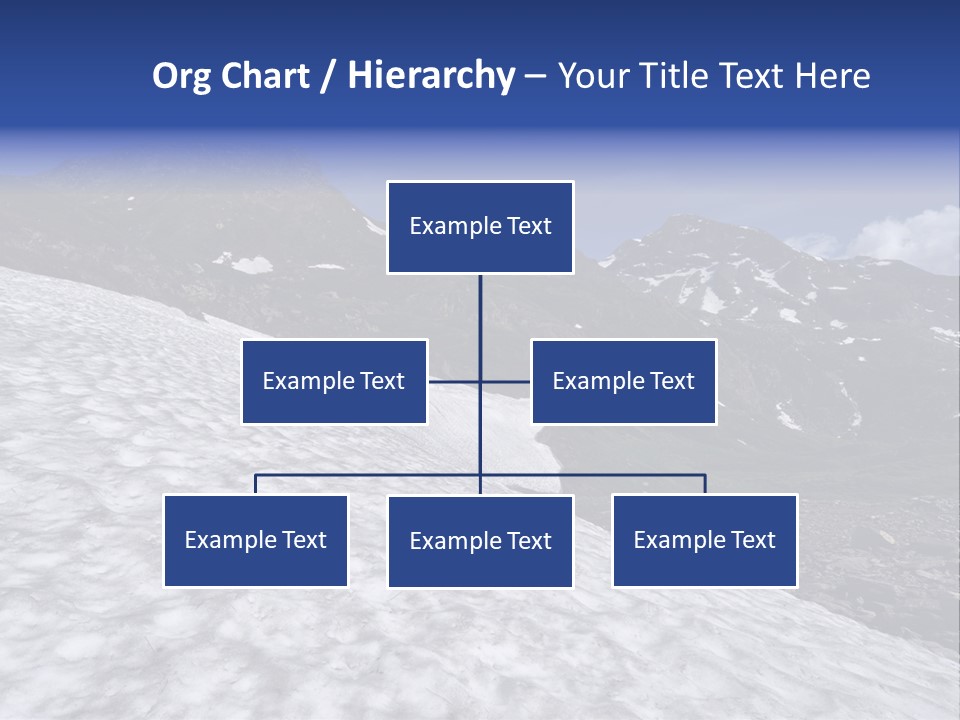 Org Chart / Hierarchy – Your Title Text Here

Example Text

Example Text

Example Text

Example Text

Example Text

Example Text